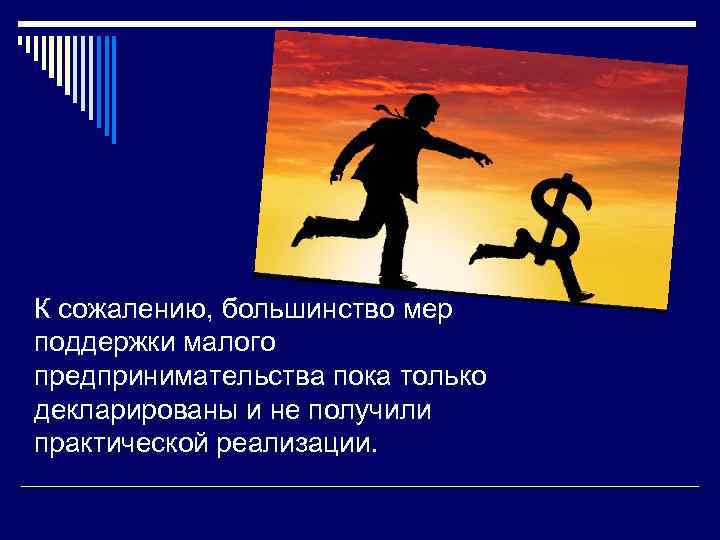 К сожалению, большинство мер поддержки малого предпринимательства пока только декларированы и не получили практической реализации.